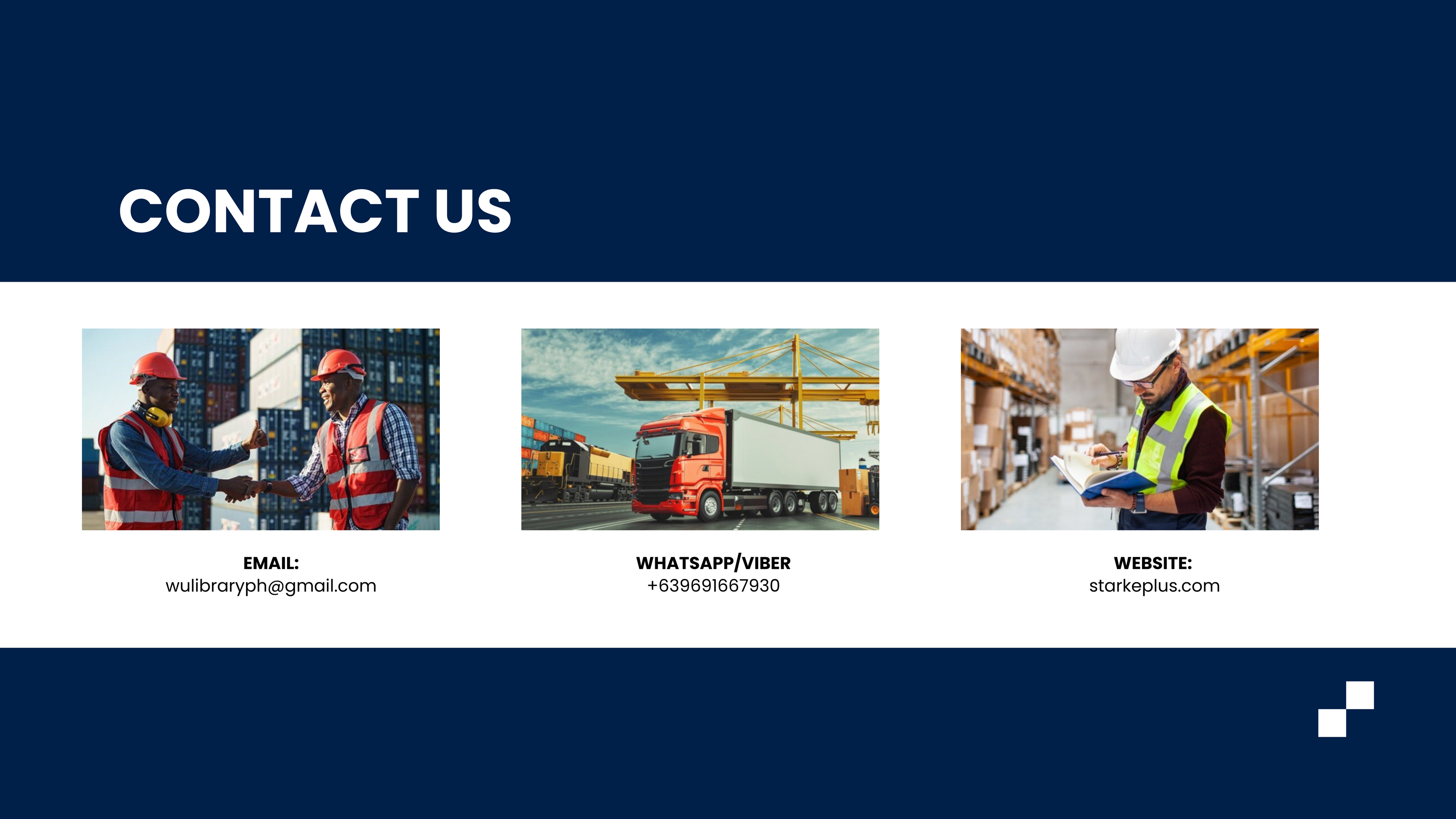 CONTACT US

EMAIL:
wulibraryph@gmail.com

WHATSAPP/VIBER
+639691667930

WEBSITE:
starkeplus.com